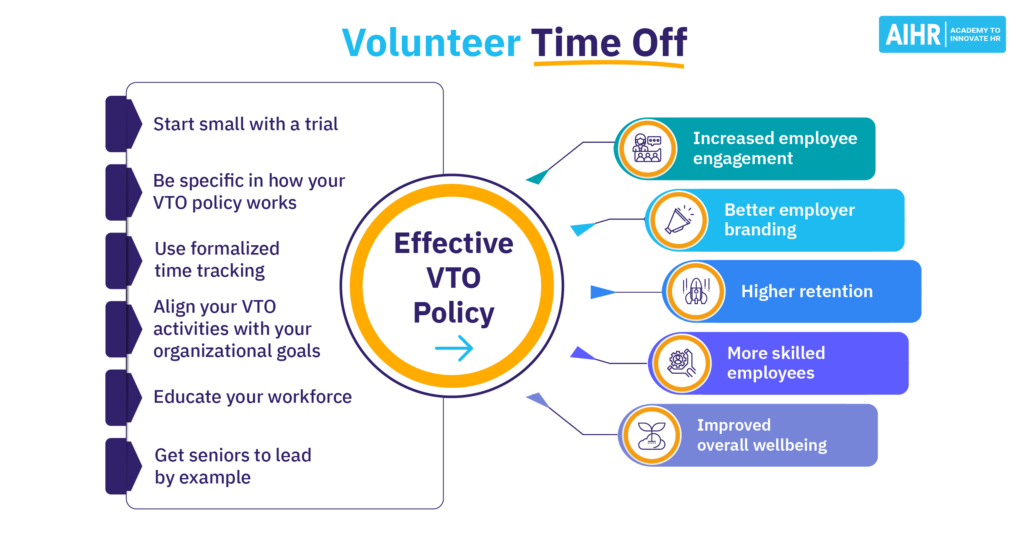 Volunteer Time Off

AIHR ACADEMY TO INNOVATE HR

Start small with a trial

Be specific in how your VTO policy works

Use formalized time tracking

Align your VTO activities with your organizational goals

Educate your workforce

Get seniors to lead by example

Effective VTO Policy

Increased employee engagement

Better employer branding

Higher retention

More skilled employees

Improved overall wellbeing